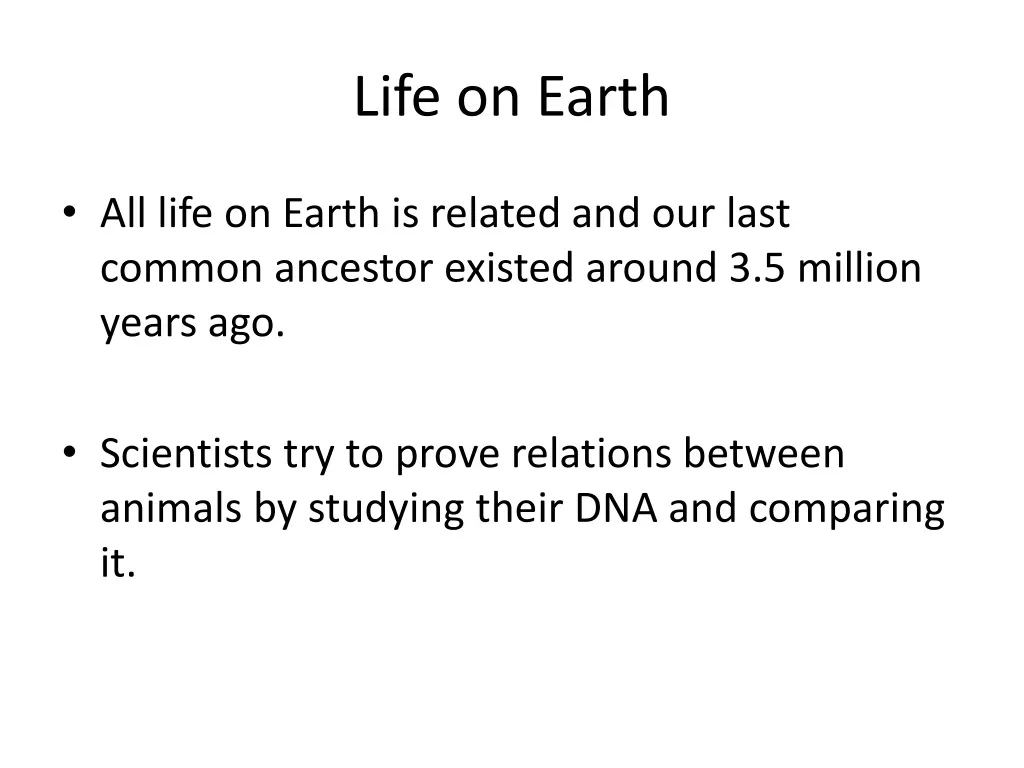 Life on Earth

• All life on Earth is related and our last common ancestor existed around 3.5 million years ago.

• Scientists try to prove relations between animals by studying their DNA and comparing it.